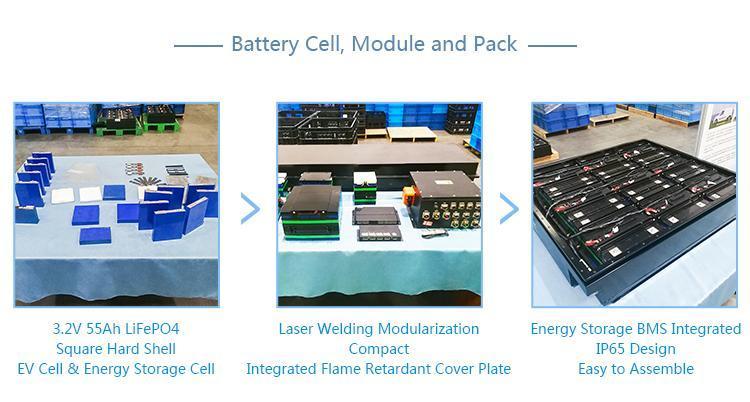 Battery Cell, Module and Pack

3.2V 55Ah LiFePO4
Square Hard Shell
EV Cell & Energy Storage Cell

Laser Welding Modularization
Compact
Integrated Flame Retardant Cover Plate

Energy Storage BMS Integrated
IP65 Design
Easy to Assemble